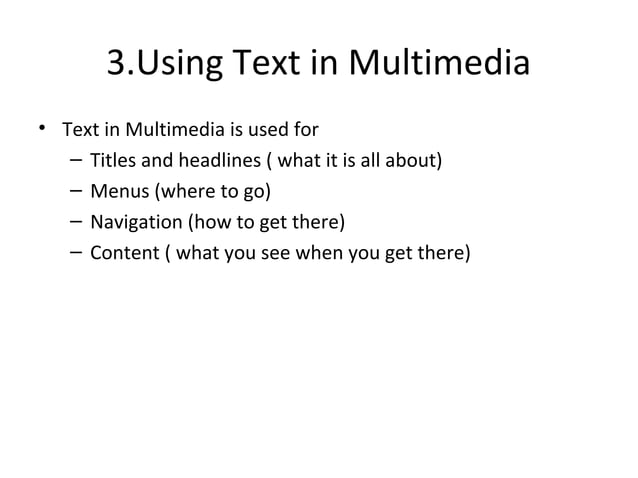 3.Using Text in Multimedia

• Text in Multimedia is used for
– Titles and headlines ( what it is all about)
– Menus (where to go)
– Navigation (how to get there)
– Content ( what you see when you get there)